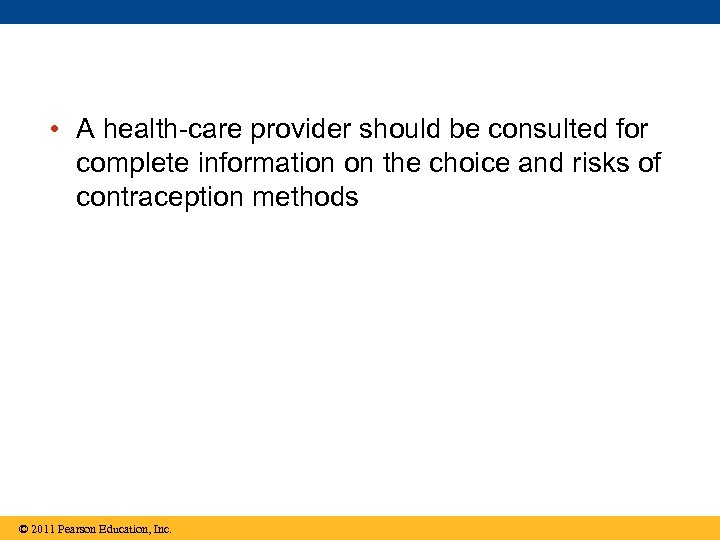 • A health-care provider should be consulted for complete information on the choice and risks of contraception methods

© 2011 Pearson Education, Inc.